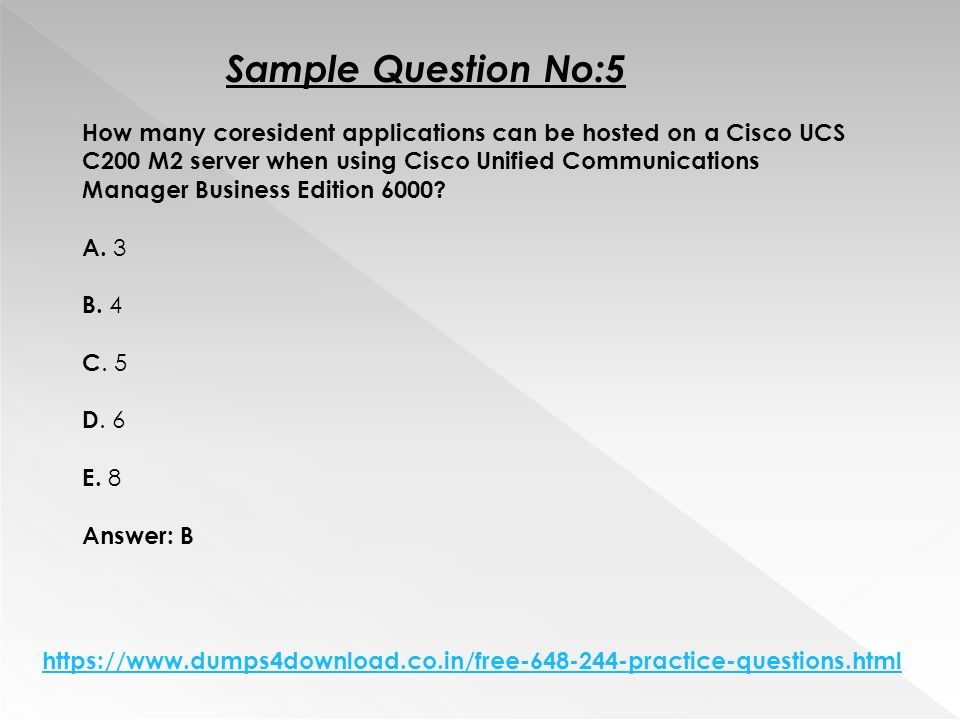 Sample Question No:5

How many coresident applications can be hosted on a Cisco UCS C200 M2 server when using Cisco Unified Communications Manager Business Edition 6000?

A. 3

B. 4

C. 5

D. 6

E. 8

Answer: B

https://www.dumps4download.co.in/free-648-244-practice-questions.html